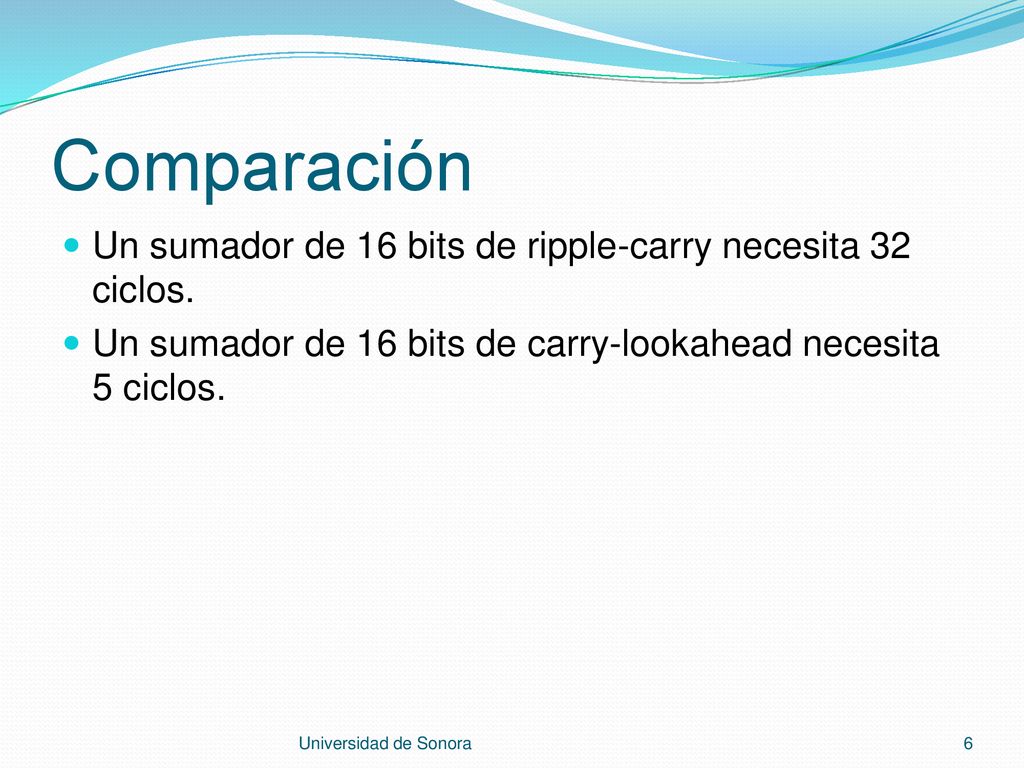 Comparación

Un sumador de 16 bits de ripple-carry necesita 32 ciclos.

Un sumador de 16 bits de carry-lookahead necesita 5 ciclos.

Universidad de Sonora

6